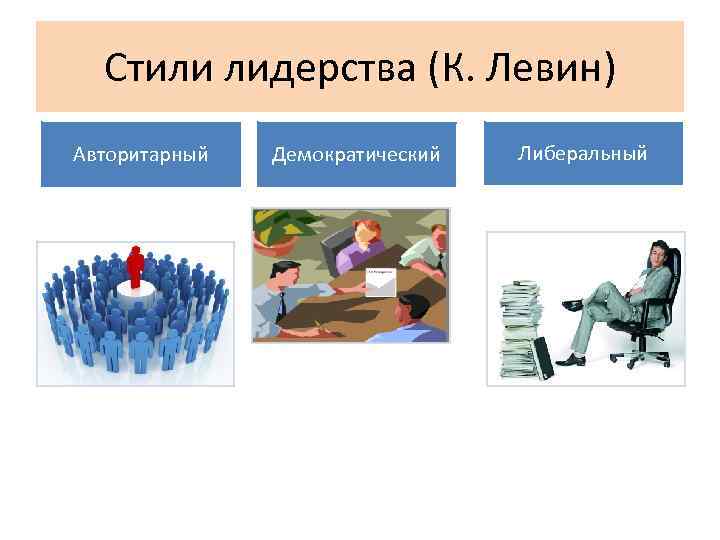 Стили лидерства (К. Левин)

Авторитарный

Демократический

Либеральный